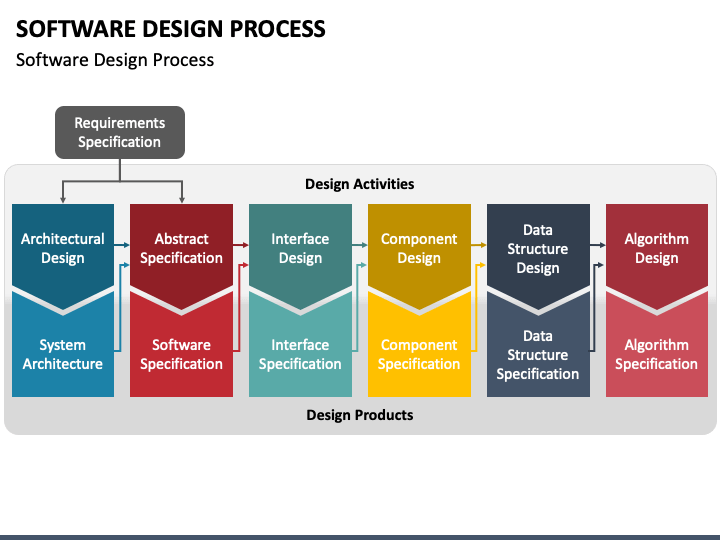 SOFTWARE DESIGN PROCESS

Software Design Process

Requirements Specification

Design Activities

Architectural Design

Abstract Specification

Interface Design

Component Design

Data Structure Design

Algorithm Design

System Architecture

Software Specification

Interface Specification

Component Specification

Data Structure Specification

Algorithm Specification

Design Products